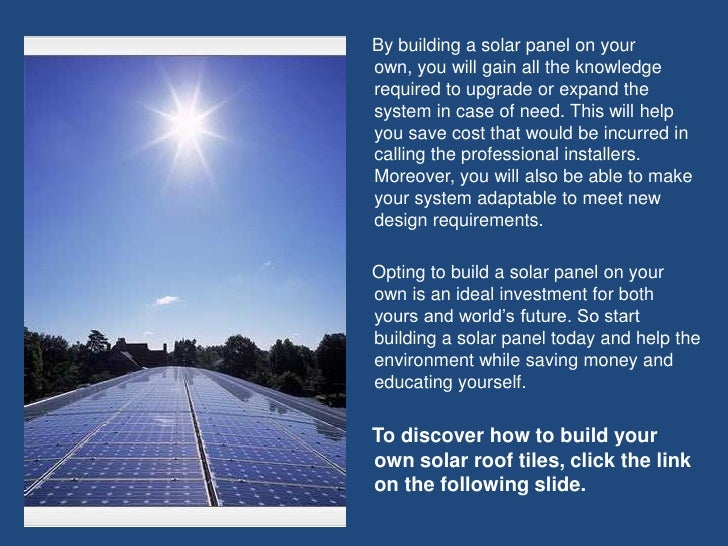 By building a solar panel on your own, you will gain all the knowledge required to upgrade or expand the system in case of need. This will help you save cost that would be incurred in calling the professional installers. Moreover, you will also be able to make your system adaptable to meet new design requirements.

Opting to build a solar panel on your own is an ideal investment for both yours and world's future. So start building a solar panel today and help the environment while saving money and educating yourself.

To discover how to build your own solar roof tiles, click the link on the following slide.